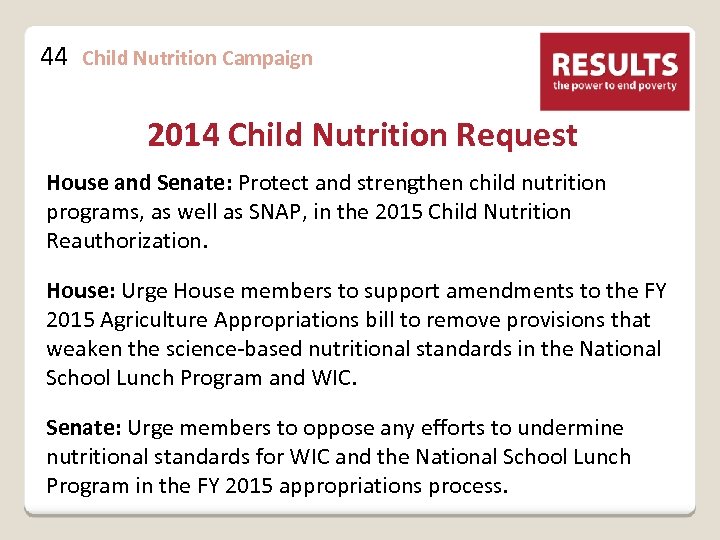 44 Child Nutrition Campaign

RESULTS
the power to end poverty

2014 Child Nutrition Request

House and Senate: Protect and strengthen child nutrition programs, as well as SNAP, in the 2015 Child Nutrition Reauthorization.

House: Urge House members to support amendments to the FY 2015 Agriculture Appropriations bill to remove provisions that weaken the science-based nutritional standards in the National School Lunch Program and WIC.

Senate: Urge members to oppose any efforts to undermine nutritional standards for WIC and the National School Lunch Program in the FY 2015 appropriations process.